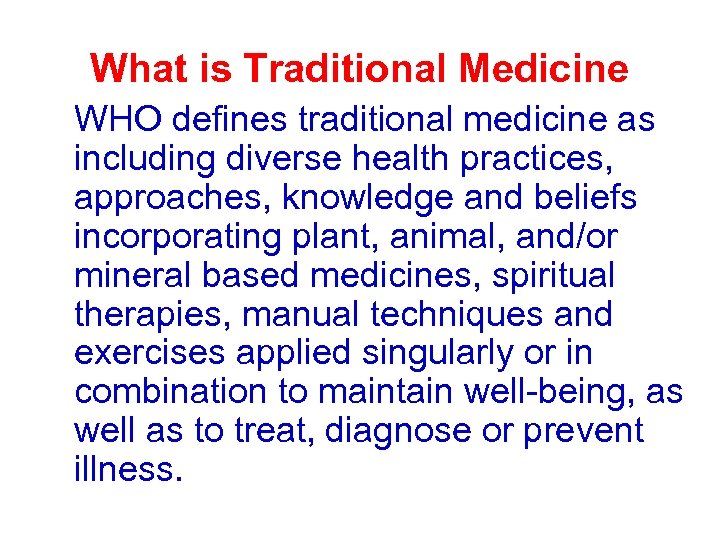 What is Traditional Medicine

WHO defines traditional medicine as including diverse health practices, approaches, knowledge and beliefs incorporating plant, animal, and/or mineral based medicines, spiritual therapies, manual techniques and exercises applied singularly or in combination to maintain well-being, as well as to treat, diagnose or prevent illness.